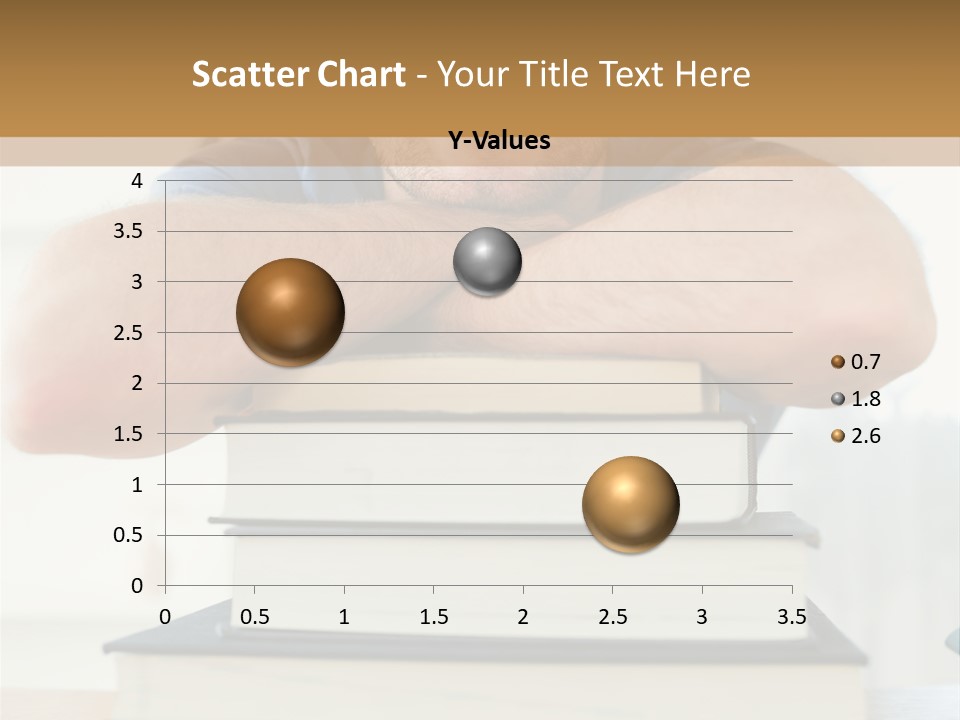 Scatter Chart - Your Title Text Here

Y-Values

4
3.5
3
2.5
2
1.5
1
0.5
0

0 0.5 1 1.5 2 2.5 3 3.5

0.7
1.8
2.6